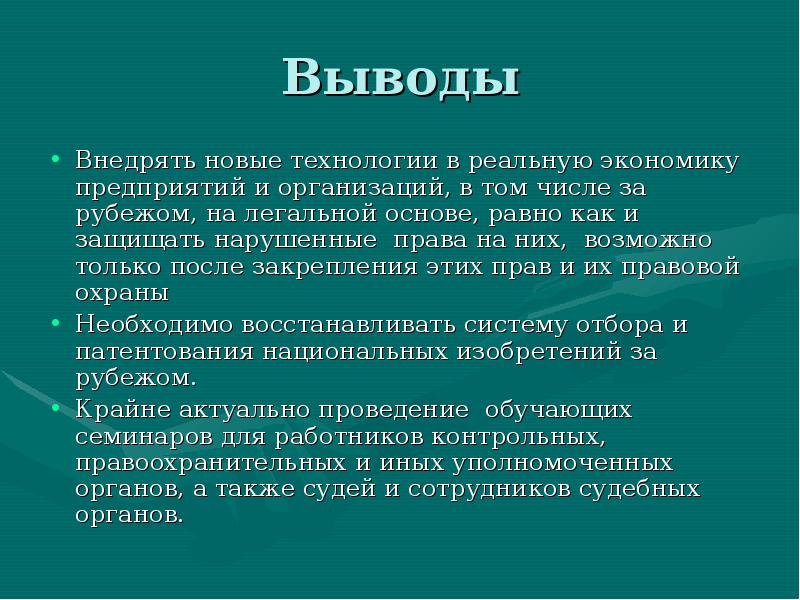 Выводы

• Внедрять новые технологии в реальную экономику предприятий и организаций, в том числе за рубежом, на легальной основе, равно как и защищать нарушенные права на них, возможно только после закрепления этих прав и их правовой охраны
• Необходимо восстанавливать систему отбора и патентования национальных изобретений за рубежом.
• Крайне актуально проведение обучающих семинаров для работников контрольных, правоохранительных и иных уполномоченных органов, а также судей и сотрудников судебных органов.